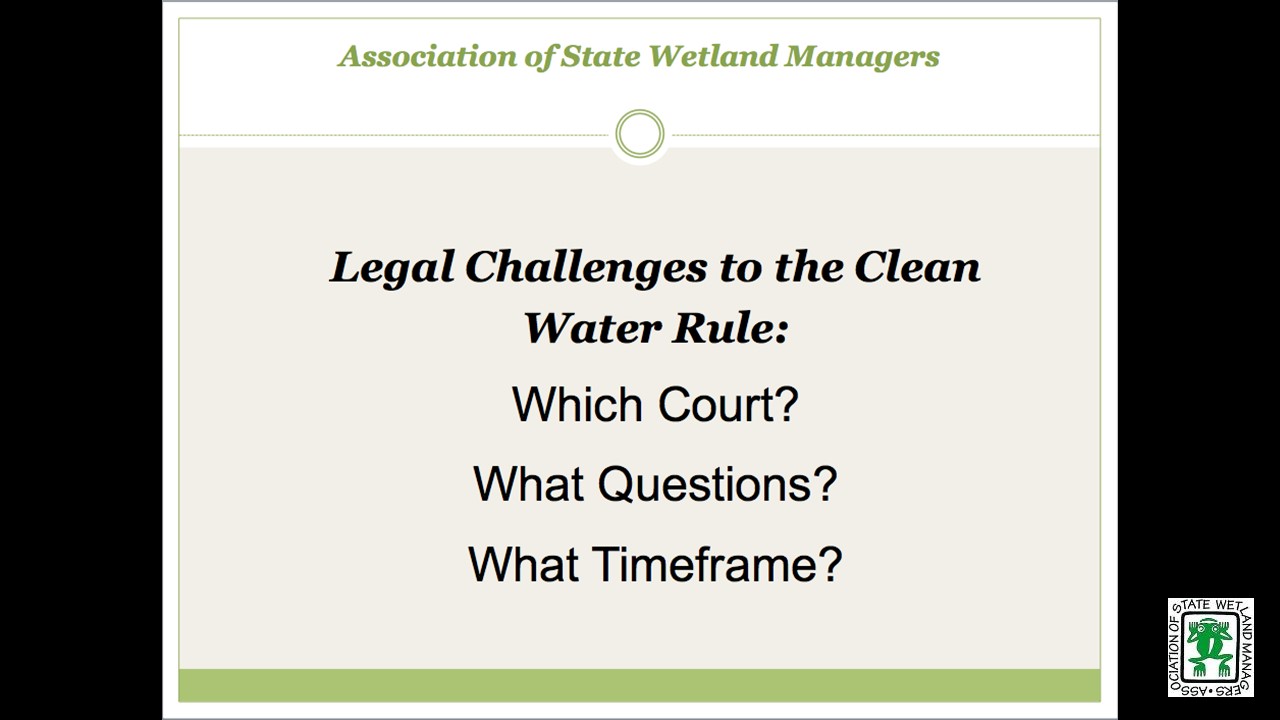 Association of State Wetland Managers

Legal Challenges to the Clean Water Rule:

Which Court?

What Questions?

What Timeframe?

ASSOCIATION OF STATE WETLAND MANAGERS